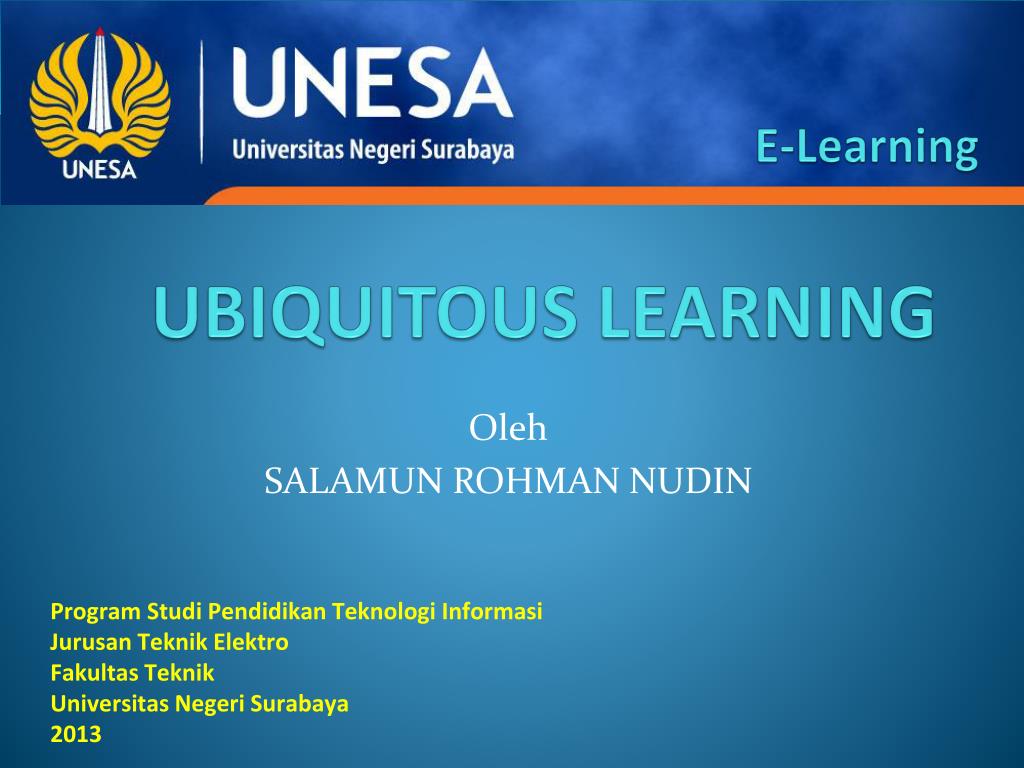 UNESA

UNESA
Universitas Negeri Surabaya

E-Learning

UBIQUITOUS LEARNING

Oleh
SALAMUN ROHMAN NUDIN

Program Studi Pendidikan Teknologi Informasi
Jurusan Teknik Elektro
Fakultas Teknik
Universitas Negeri Surabaya
2013